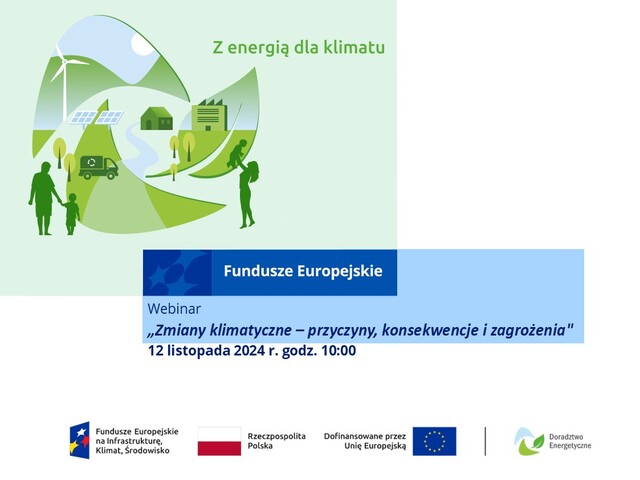 Z energią dla klimatu

Fundusze Europejskie

Webinar

„Zmiany klimatyczne – przyczyny, konsekwencje i zagrożenia"

12 listopada 2024 r. godz. 10:00

Fundusze Europejskie na Infrastrukturę, Klimat, Środowisko

Rzeczpospolita Polska

Dofinansowane przez Unię Europejską

Doradztwo Energetyczne